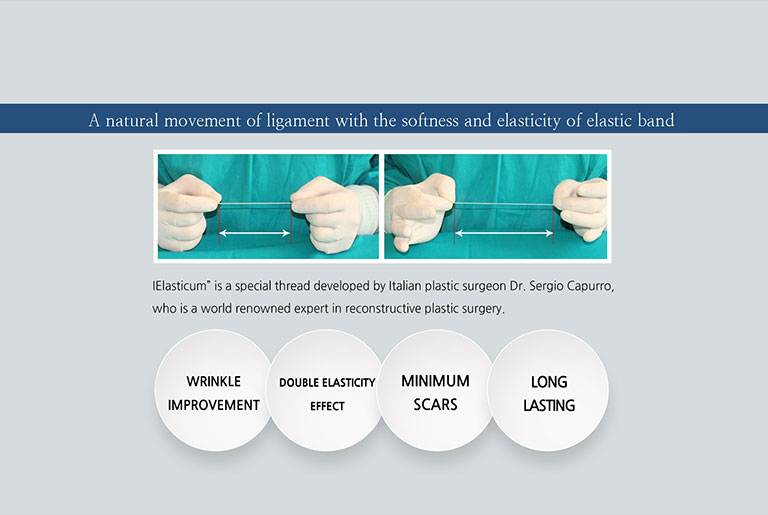 A natural movement of ligament with the softness and elasticity of elastic band

IElasticum" is a special thread developed by Italian plastic surgeon Dr. Sergio Capurro, who is a world renowned expert in reconstructive plastic surgery.

WRINKLE IMPROVEMENT

DOUBLE ELASTICITY EFFECT

MINIMUM SCARS

LONG LASTING